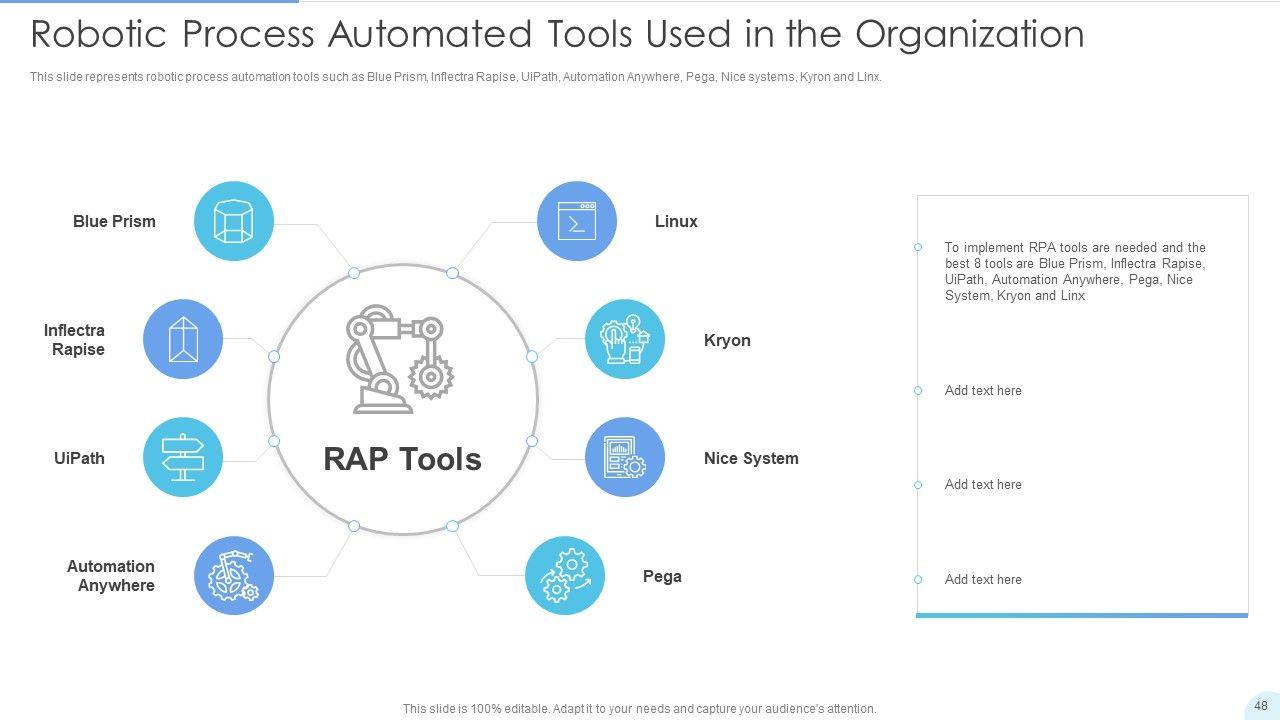 Robotic Process Automated Tools Used in the Organization

This slide represents robotic process automation tools such as Blue Prism, Inflectra Rapise, UiPath, Automation Anywhere, Pega, Nice systems, Kyron and Linx.

Blue Prism

Inflectra Rapise

UiPath

Automation Anywhere

RAP Tools

Linux

Kryon

Nice System

Pega

To implement RPA tools are needed and the best 8 tools are Blue Prism, Inflectra Rapise, UiPath, Automation Anywhere, Pega, Nice System, Kryon and Linx

Add text here

Add text here

Add text here

This slide is 100% editable. Adapt it to your needs and capture your audience's attention.

48